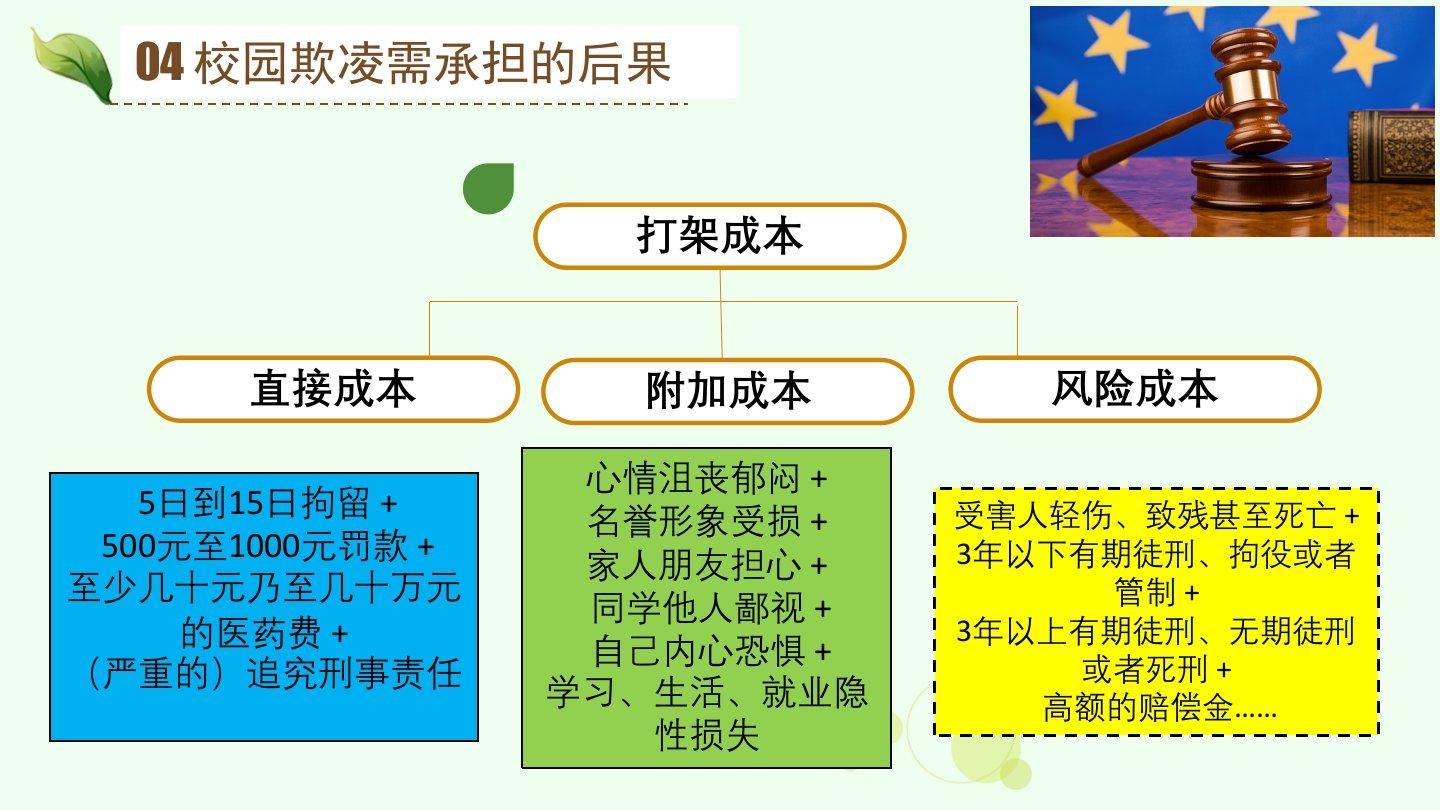 04 校园欺凌需承担的后果

打架成本

直接成本

附加成本

风险成本

5日到15日拘留 +
500元至1000元罚款 +
至少几十元乃至几十万元的医药费 +
（严重的）追究刑事责任

心情沮丧郁闷 +
名誉形象受损 +
家人朋友担心 +
同学他人鄙视 +
自己内心恐惧 +
学习、生活、就业隐性损失

受害人轻伤、致残甚至死亡 +
3年以下有期徒刑、拘役或者管制 +
3年以上有期徒刑、无期徒刑或者死刑 +
高额的赔偿金……